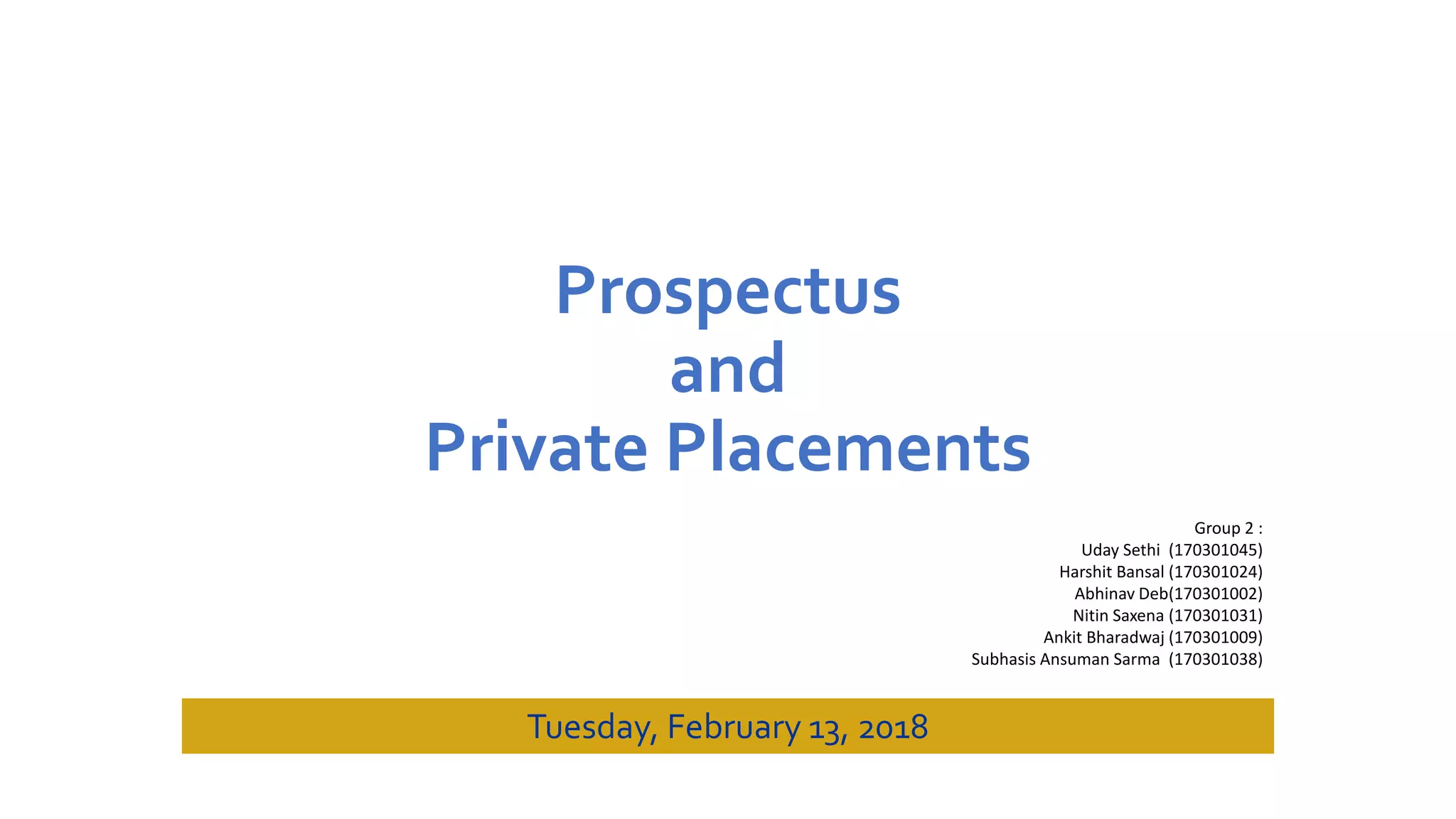 Prospectus
and
Private Placements

Group 2 :
Uday Sethi (170301045)
Harshit Bansal (170301024)
Abhinav Deb(170301002)
Nitin Saxena (170301031)
Ankit Bharadwaj (170301009)
Subhasis Ansuman Sarma (170301038)

Tuesday, February 13, 2018